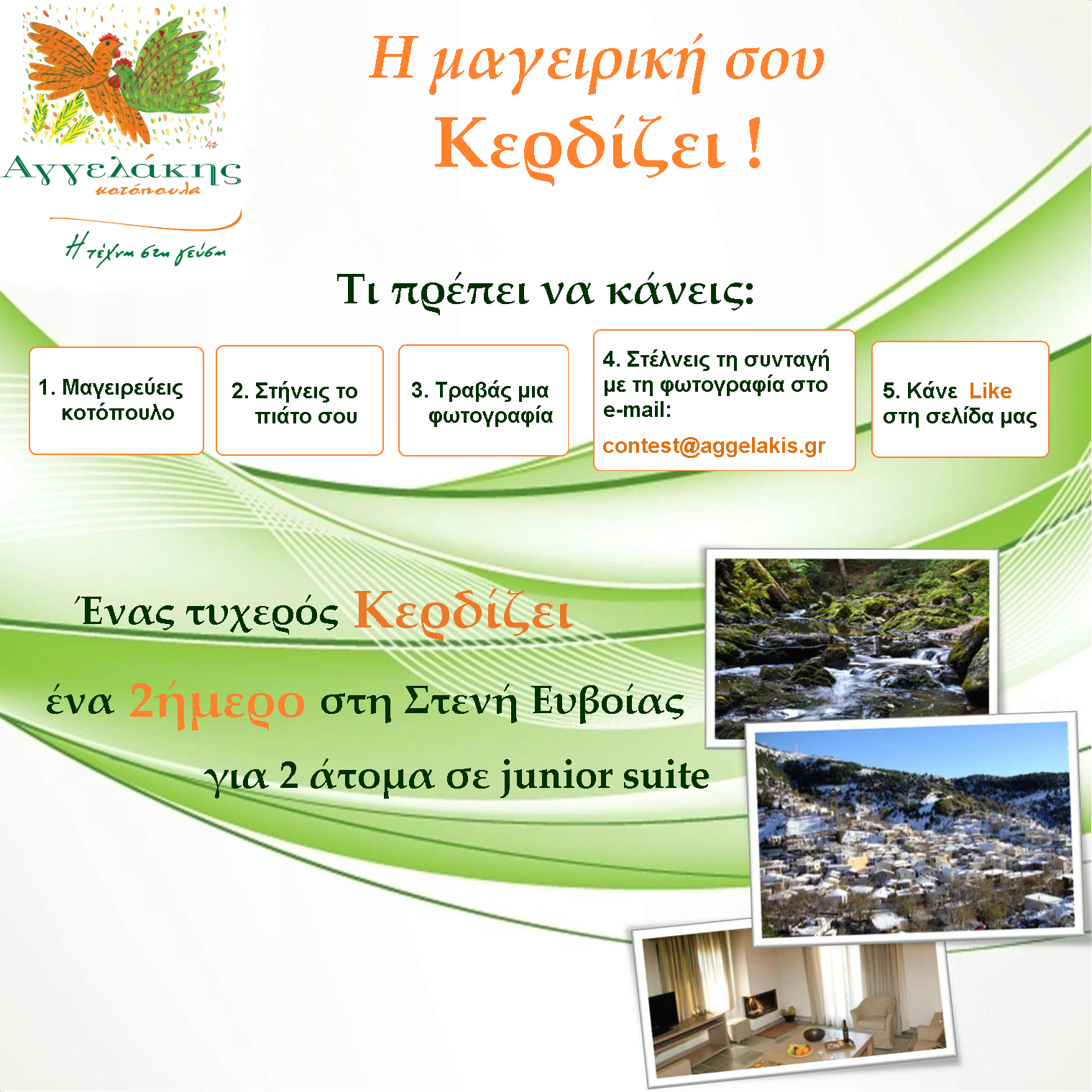 Αγγελάκης
κοτόπουλα
Η τέχνη στη γεύση

Η μαγειρική σου
Κερδίζει !

Τι πρέπει να κάνεις:

1. Μαγειρεύεις κοτόπουλο

2. Στήνεις το πιάτο σου

3. Τραβάς μια φωτογραφία

4. Στέλνεις τη συνταγή με τη φωτογραφία στο e-mail:
contest@aggelakis.gr

5. Κάνε Like στη σελίδα μας

Ένας τυχερός Κερδίζει
ένα 2ήμερο στη Στενή Ευβοίας
για 2 άτομα σε junior suite